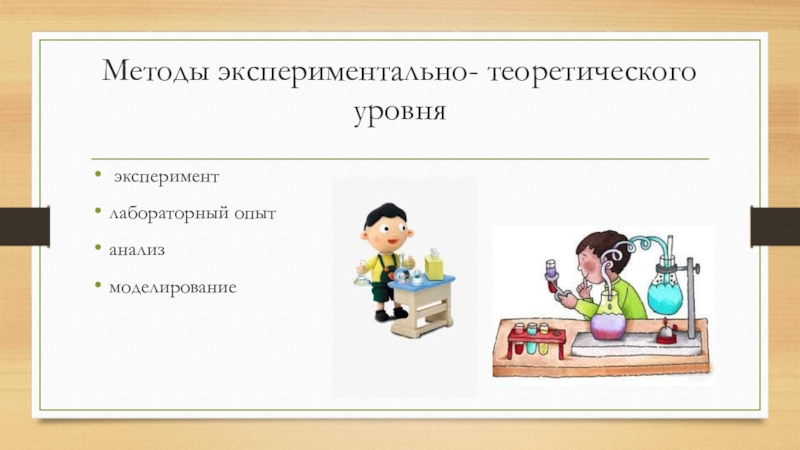 Методы экспериментально- теоретического уровня

• эксперимент
• лабораторный опыт
• анализ
• моделирование